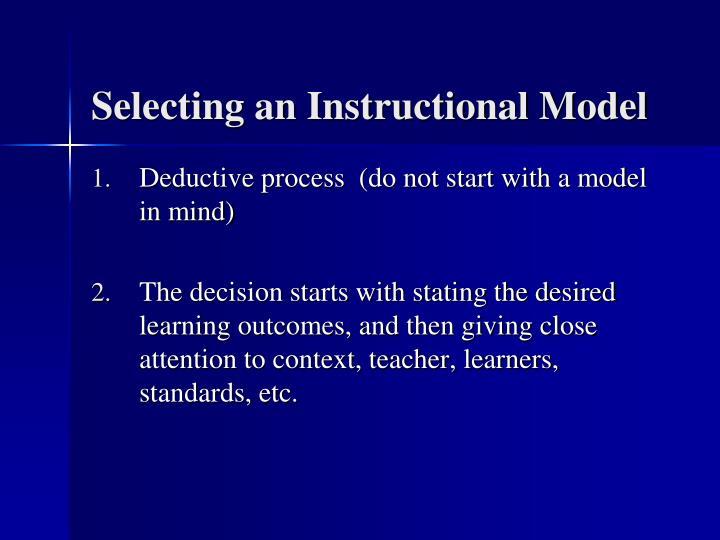 Selecting an Instructional Model

1. Deductive process (do not start with a model in mind)

2. The decision starts with stating the desired learning outcomes, and then giving close attention to context, teacher, learners, standards, etc.